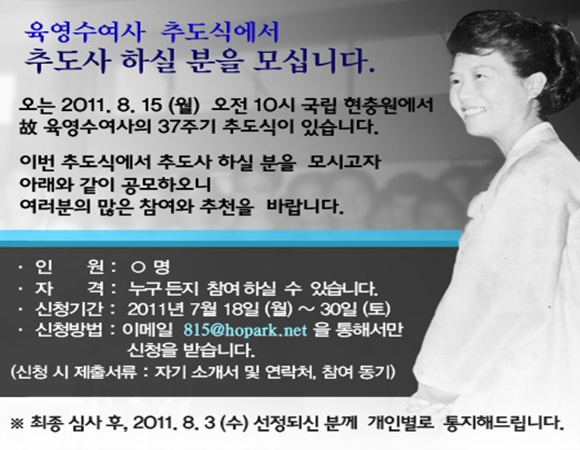 육영수여사 추도식에서
추도사 하실 분을 모십니다.

오는 2011. 8. 15 (월) 오전 10시 국립 현충원에서 故 육영수여사의 37주기 추도식이 있습니다.

이번 추도식에서 추도사 하실 분을 모시고자 아래와 같이 공모하오니 여러분의 많은 참여와 추천을 바랍니다.

· 인 원 : ○ 명
· 자 격 : 누구 든지 참여 하실 수 있습니다.
· 신청기간 : 2011년 7월 18일 (월) ~ 30일 (토)
· 신청방법 : 이메일 815@hopark.net 을 통해서만 신청을 받습니다.
(신청 시 제출서류 : 자기 소개서 및 연락처, 참여 동기)

※ 최종 심사 후, 2011. 8. 3 (수) 선정되신 분께 개인별로 통지해드립니다.